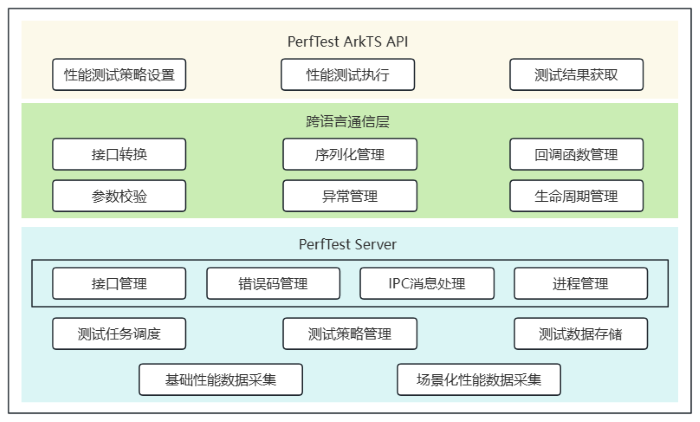 PerfTest ArkTS API

性能测试策略设置

性能测试执行

测试结果获取

跨语言通信层

接口转换

序列化管理

回调函数管理

参数校验

异常管理

生命周期管理

PerfTest Server

接口管理

错误码管理

IPC消息处理

进程管理

测试任务调度

测试策略管理

测试数据存储

基础性能数据采集

场景化性能数据采集